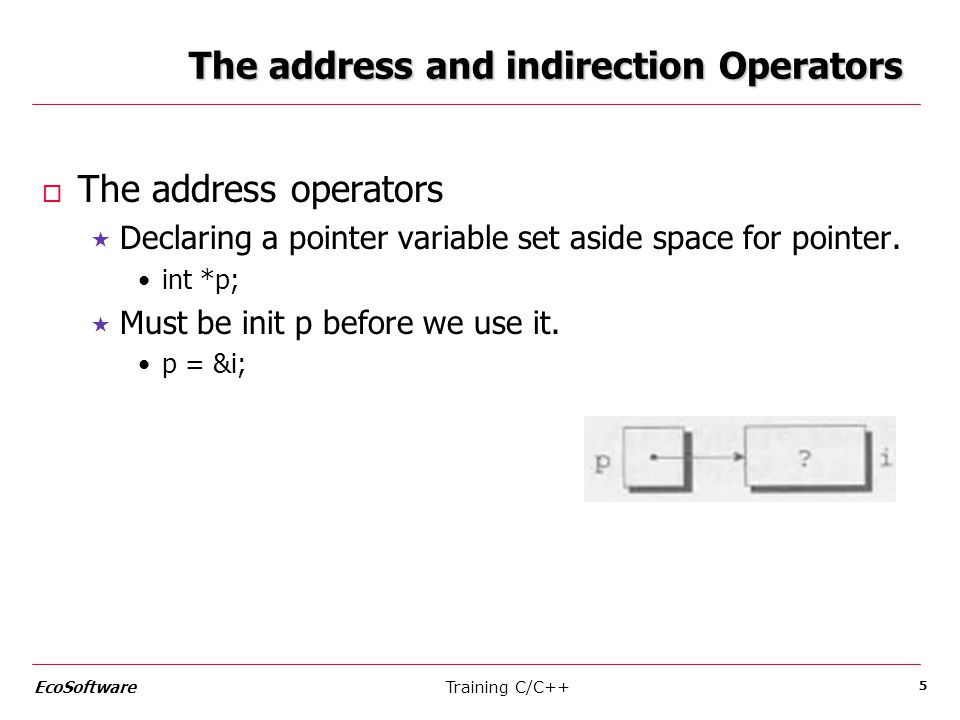 The address and indirection Operators

□ The address operators

★ Declaring a pointer variable set aside space for pointer.

• int *p;

★ Must be init p before we use it.

• p = &i;

p ? i

EcoSoftware Training C/C++ 5